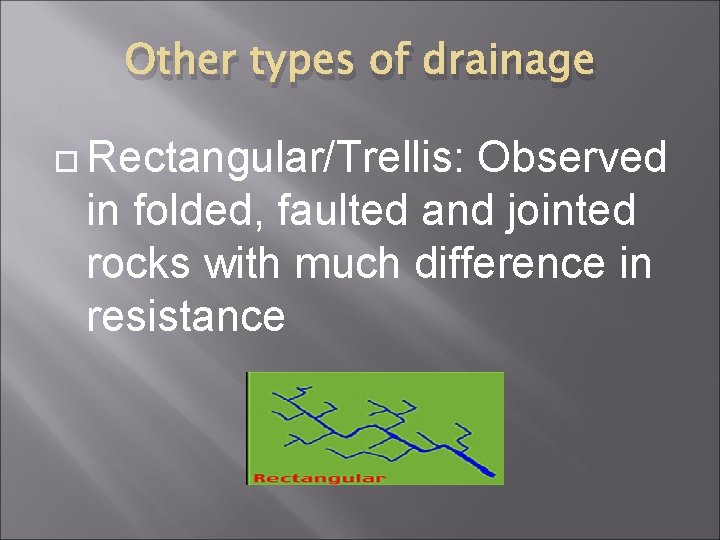 Other types of drainage

Rectangular/Trellis: Observed in folded, faulted and jointed rocks with much difference in resistance

Rectangular